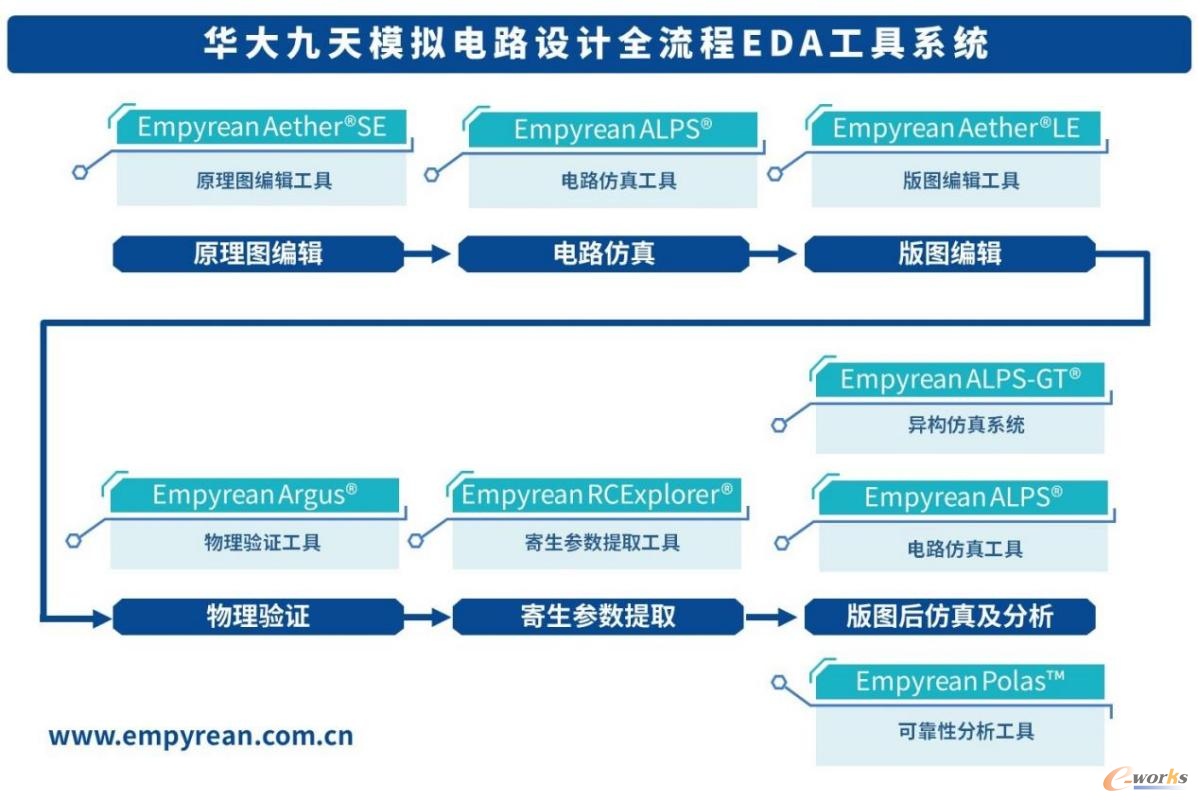 华大九天模拟电路设计全流程EDA工具系统

Empyrean Aether®SE
原理图编辑工具

Empyrean ALPS®
电路仿真工具

Empyrean Aether®LE
版图编辑工具

原理图编辑

电路仿真

版图编辑

Empyrean ALPS-GT®
异构仿真系统

Empyrean Argus®
物理验证工具

Empyrean RCExplorer®
寄生参数提取工具

Empyrean ALPS®
电路仿真工具

物理验证

寄生参数提取

版图后仿真及分析

Empyrean Polas™
可靠性分析工具

www.empyrean.com.cn

e-works